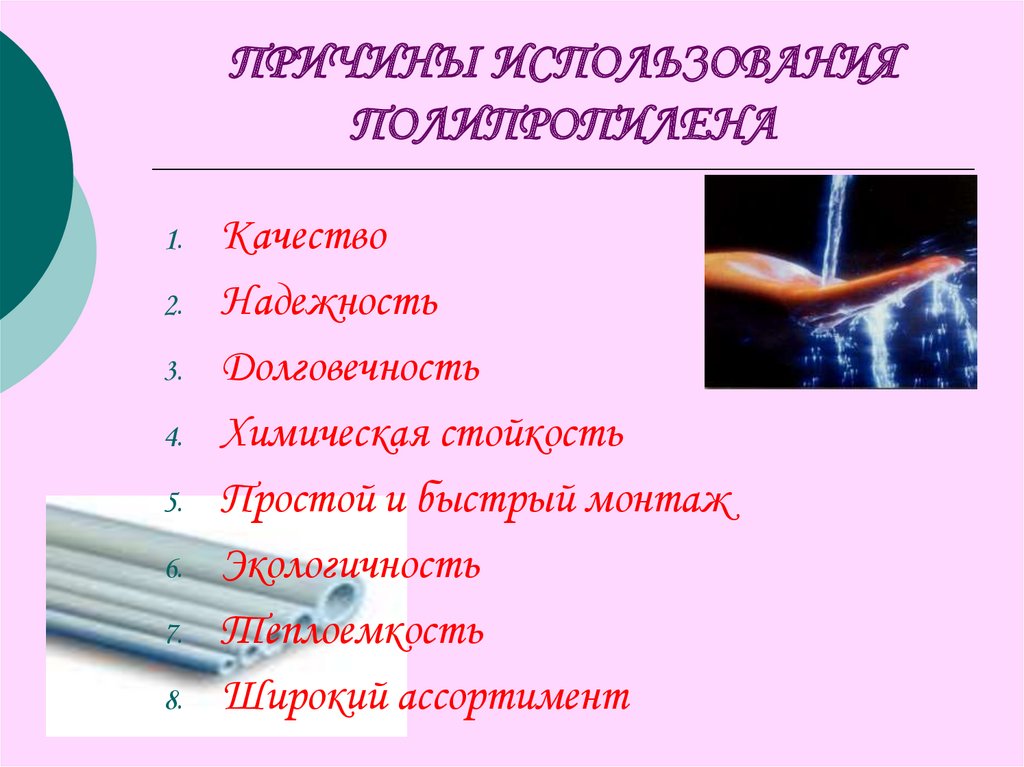 ПРИЧИНЫ ИСПОЛЬЗОВАНИЯ ПОЛИПРОПИЛЕНА

1. Качество
2. Надежность
3. Долговечность
4. Химическая стойкость
5. Простой и быстрый монтаж
6. Экологичность
7. Теплоемкость
8. Широкий ассортимент